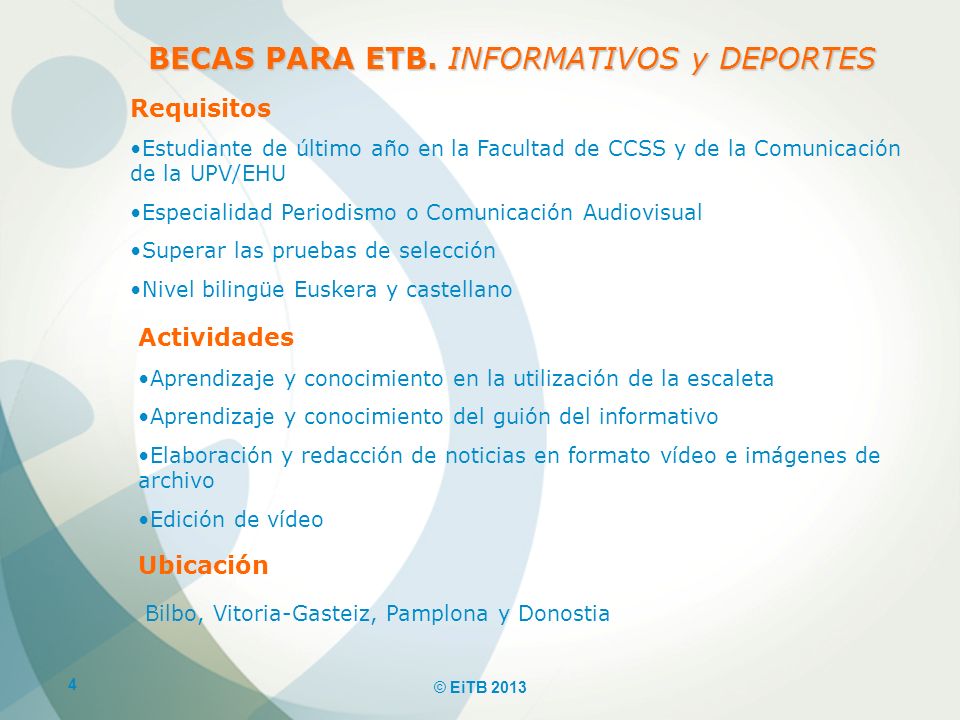 BECAS PARA ETB. INFORMATIVOS y DEPORTES

Requisitos

•Estudiante de último año en la Facultad de CCSS y de la Comunicación de la UPV/EHU

•Especialidad Periodismo o Comunicación Audiovisual

•Superar las pruebas de selección

•Nivel bilingüe Euskera y castellano

Actividades

•Aprendizaje y conocimiento en la utilización de la escaleta

•Aprendizaje y conocimiento del guión del informativo

•Elaboración y redacción de noticias en formato vídeo e imágenes de archivo

•Edición de vídeo

Ubicación

Bilbo, Vitoria-Gasteiz, Pamplona y Donostia

4

© EiTB 2013